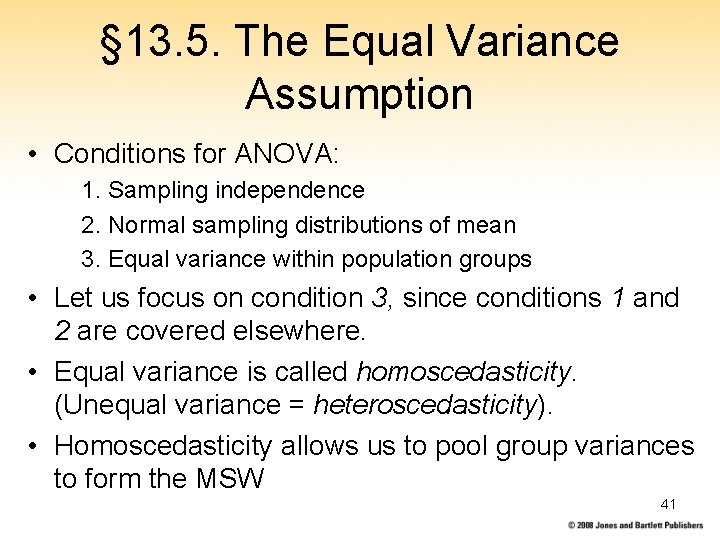 §13.5. The Equal Variance Assumption

• Conditions for ANOVA:
1. Sampling independence
2. Normal sampling distributions of mean
3. Equal variance within population groups

• Let us focus on condition 3, since conditions 1 and 2 are covered elsewhere.

• Equal variance is called homoscedasticity. (Unequal variance = heteroscedasticity).

• Homoscedasticity allows us to pool group variances to form the MSW

41

© 2008 Jones and Bartlett Publishers